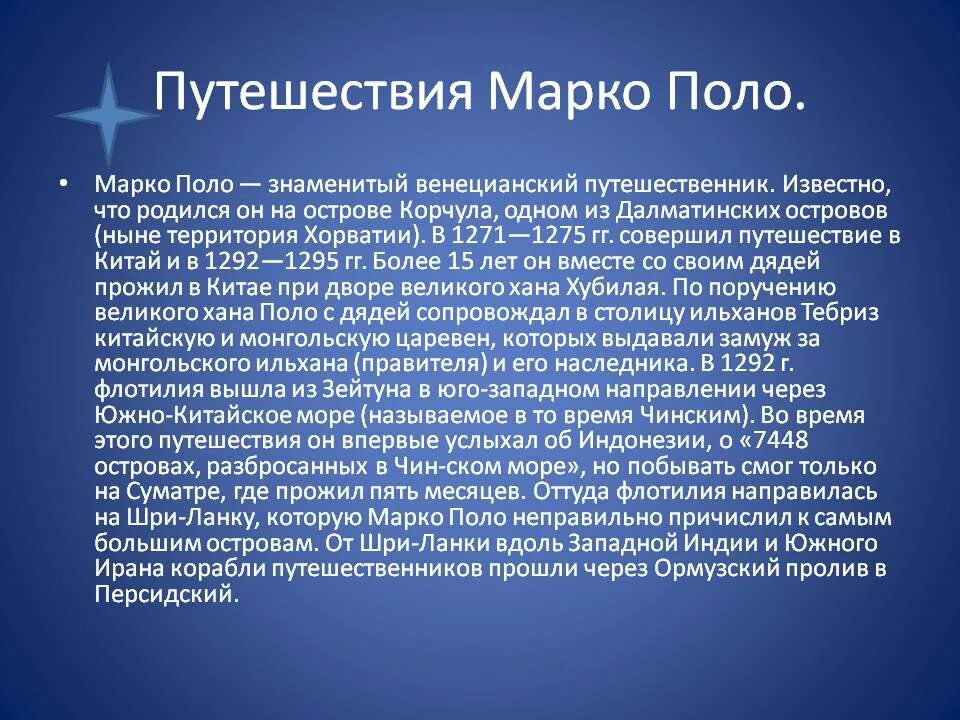 Путешествия Марко Поло.

• Марко Поло — знаменитый венецианский путешественник. Известно, что родился он на острове Корчула, одном из Далматинских островов (ныне территория Хорватии). В 1271—1275 гг. совершил путешествие в Китай и в 1292—1295 гг. Более 15 лет он вместе со своим дядей прожил в Китае при дворе великого хана Хубилая. По поручению великого хана Поло с дядей сопровождал в столицу ильханов Тебриз китайскую и монгольскую царевен, которых выдавали замуж за монгольского ильхана (правителя) и его наследника. В 1292 г. флотилия вышла из Зейтуна в юго-западном направлении через Южно-Китайское море (называемое в то время Чинским). Во время этого путешествия он впервые услыхал об Индонезии, о «7448 островах, разбросанных в Чин-ском море», но побывать смог только на Суматре, где прожил пять месяцев. Оттуда флотилия направилась на Шри-Ланку, которую Марко Поло неправильно причислил к самым большим островам. От Шри-Ланки вдоль Западной Индии и Южного Ирана корабли путешественников прошли через Ормузский пролив в Персидский.